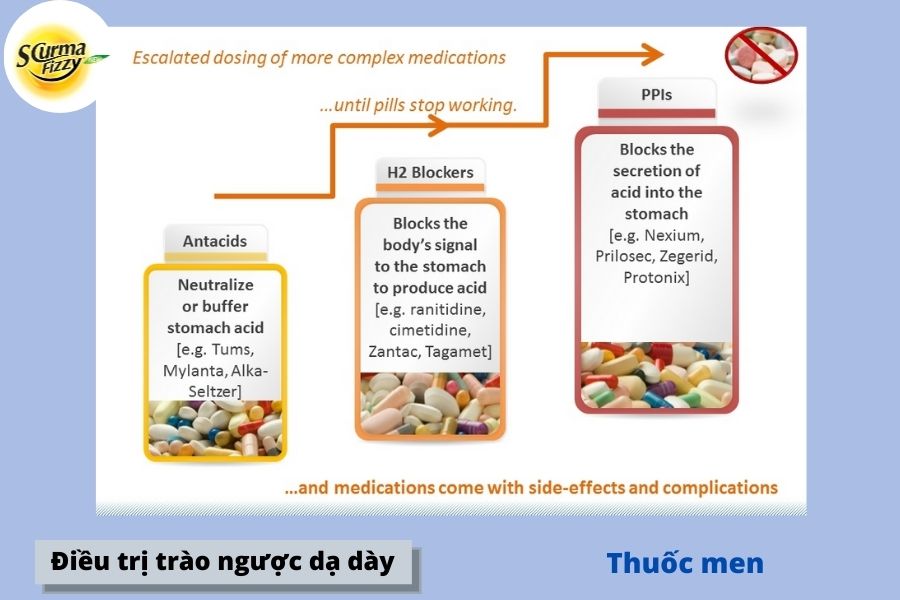 SCurma Fizzy

Escalated dosing of more complex medications

...until pills stop working.

Antacids

Neutralize or buffer stomach acid [e.g. Tums, Mylanta, Alka-Seltzer]

H2 Blockers

Blocks the body's signal to the stomach to produce acid [e.g. ranitidine, cimetidine, Zantac, Tagamet]

PPIs

Blocks the secretion of acid into the stomach [e.g. Nexium, Prilosec, Zegerid, Protonix]

...and medications come with side-effects and complications

Điều trị trào ngược dạ dày

Thuốc men